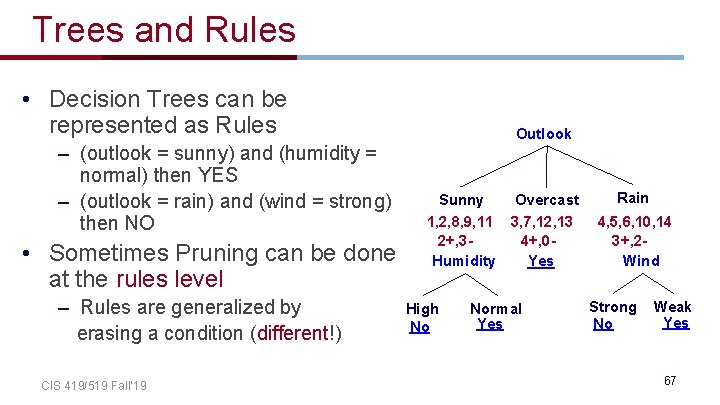 Trees and Rules

• Decision Trees can be represented as Rules
– (outlook = sunny) and (humidity = normal) then YES
– (outlook = rain) and (wind = strong) then NO
• Sometimes Pruning can be done at the rules level
– Rules are generalized by erasing a condition (different!)

Outlook

Sunny
1,2,8,9,11
2+,3-
Humidity

Overcast
3,7,12,13
4+,0-
Yes

Rain
4,5,6,10,14
3+,2-
Wind

High
No

Normal
Yes

Strong
No

Weak
Yes

CIS 419/519 Fall'19

67